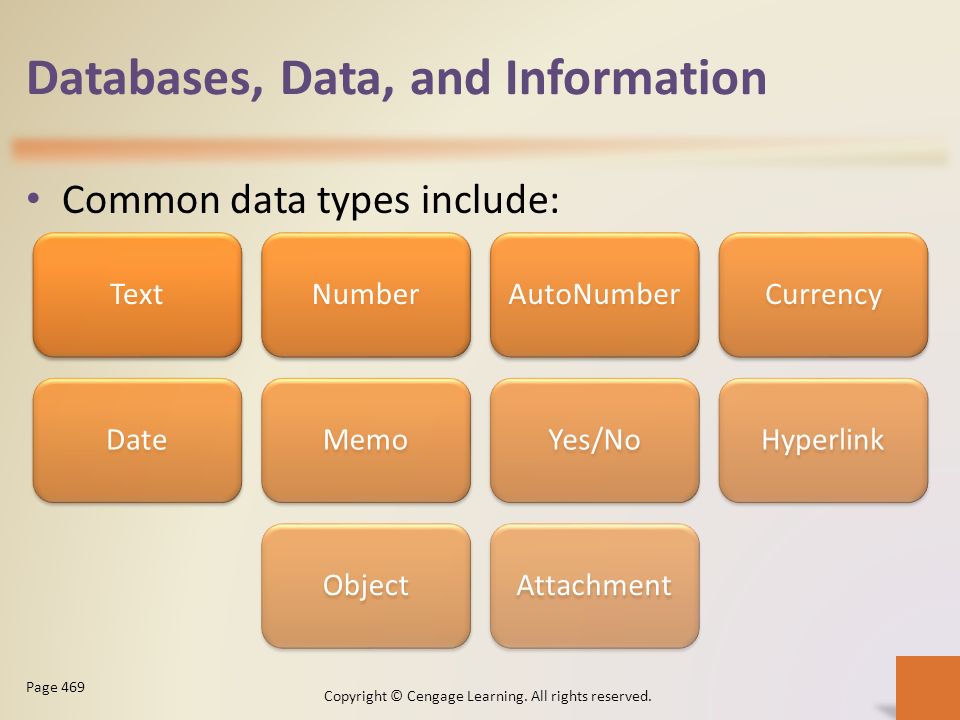 Databases, Data, and Information

• Common data types include:

Text

Number

AutoNumber

Currency

Date

Memo

Yes/No

Hyperlink

Object

Attachment

Page 469

Copyright © Cengage Learning. All rights reserved.